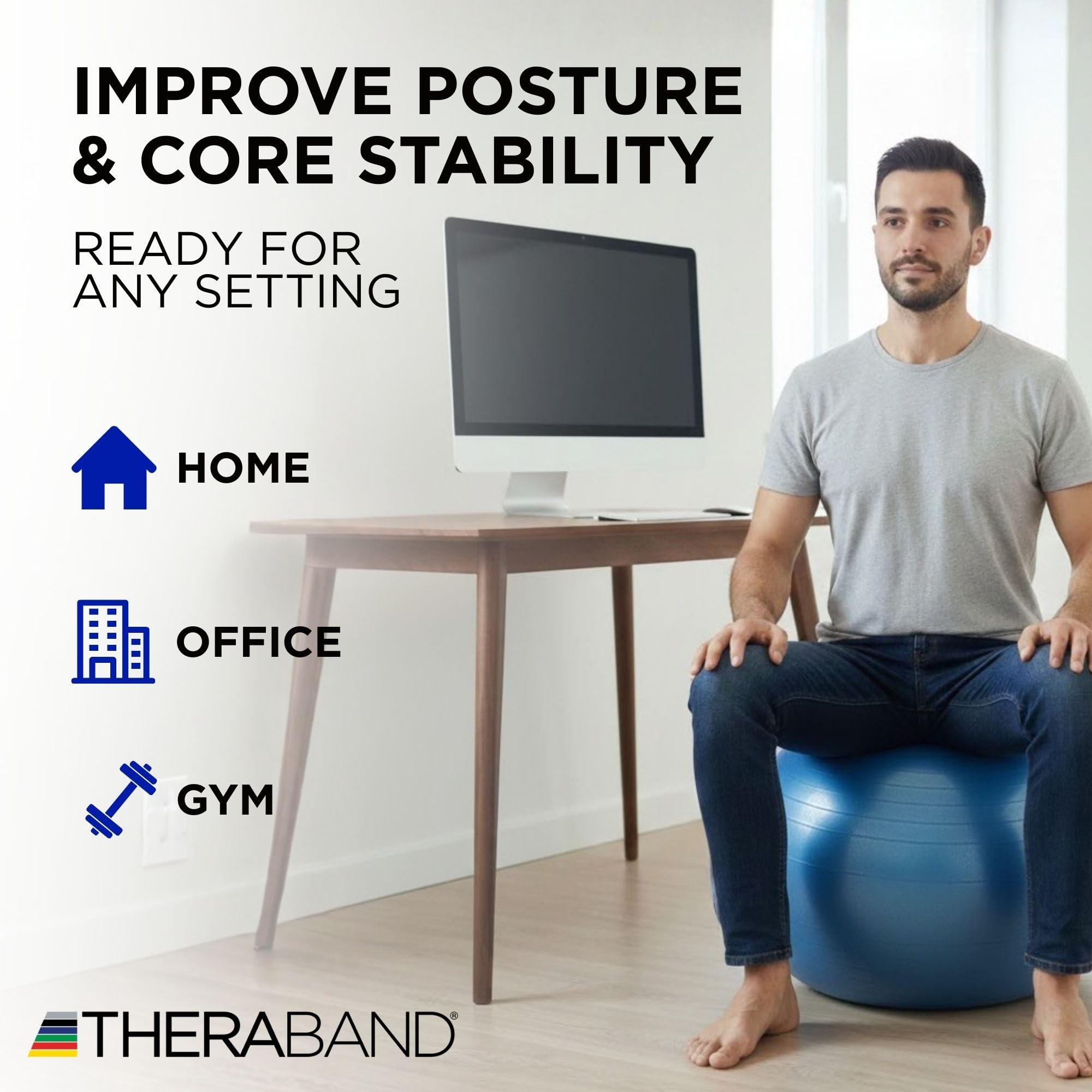 IMPROVE POSTURE & CORE STABILITY

READY FOR ANY SETTING

HOME

OFFICE

GYM

THERABAND®